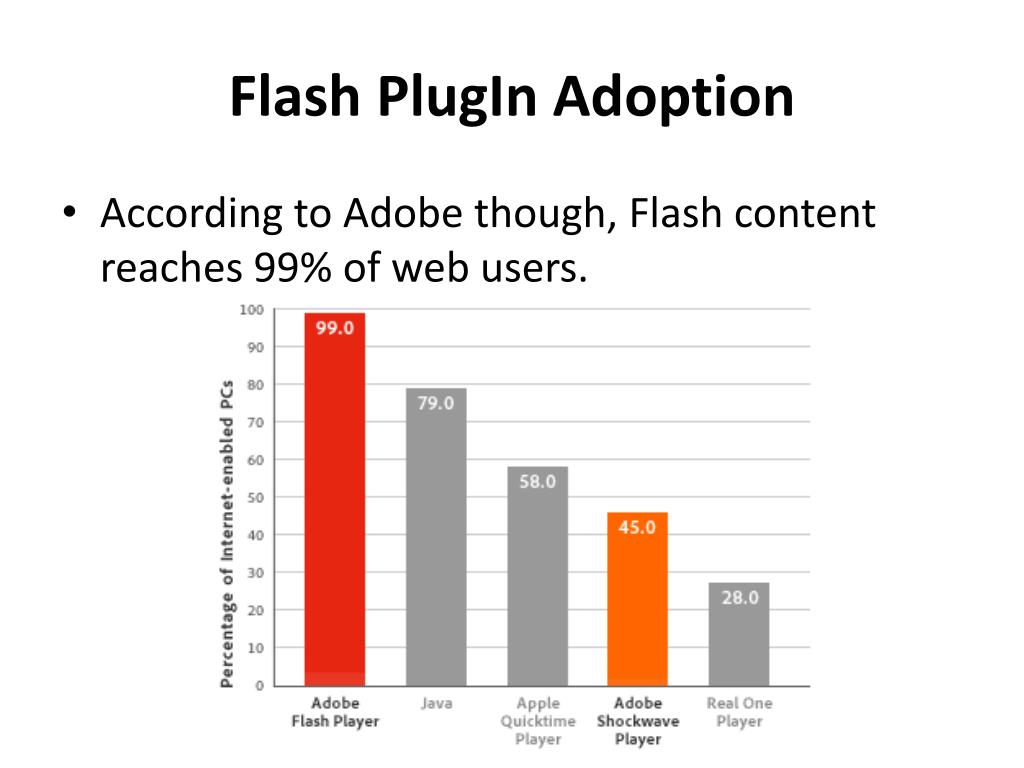 Flash PlugIn Adoption

• According to Adobe though, Flash content reaches 99% of web users.

Percentage of Internet-enabled PCs

100
90
80
70
60
50
40
30
20
10
0

99.0
79.0
58.0
45.0
28.0

Adobe Flash Player
Java
Apple Quicktime Player
Adobe Shockwave Player
Real One Player